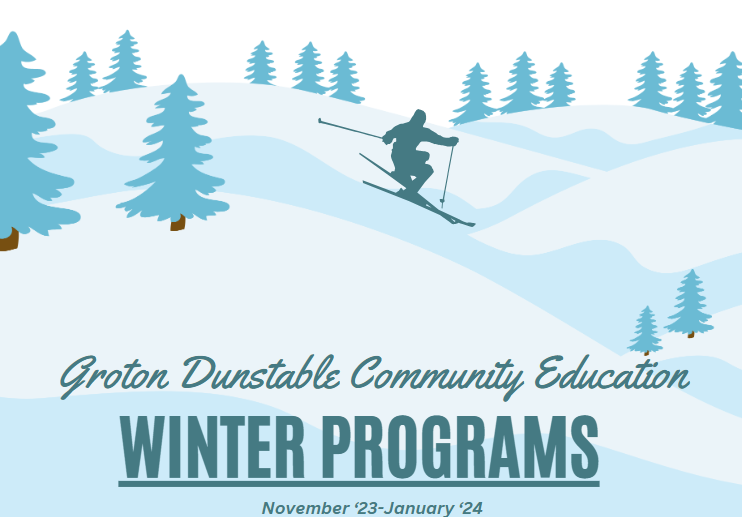 Groton Dunstable Community Education

WINTER PROGRAMS

November ‘23-January ‘24